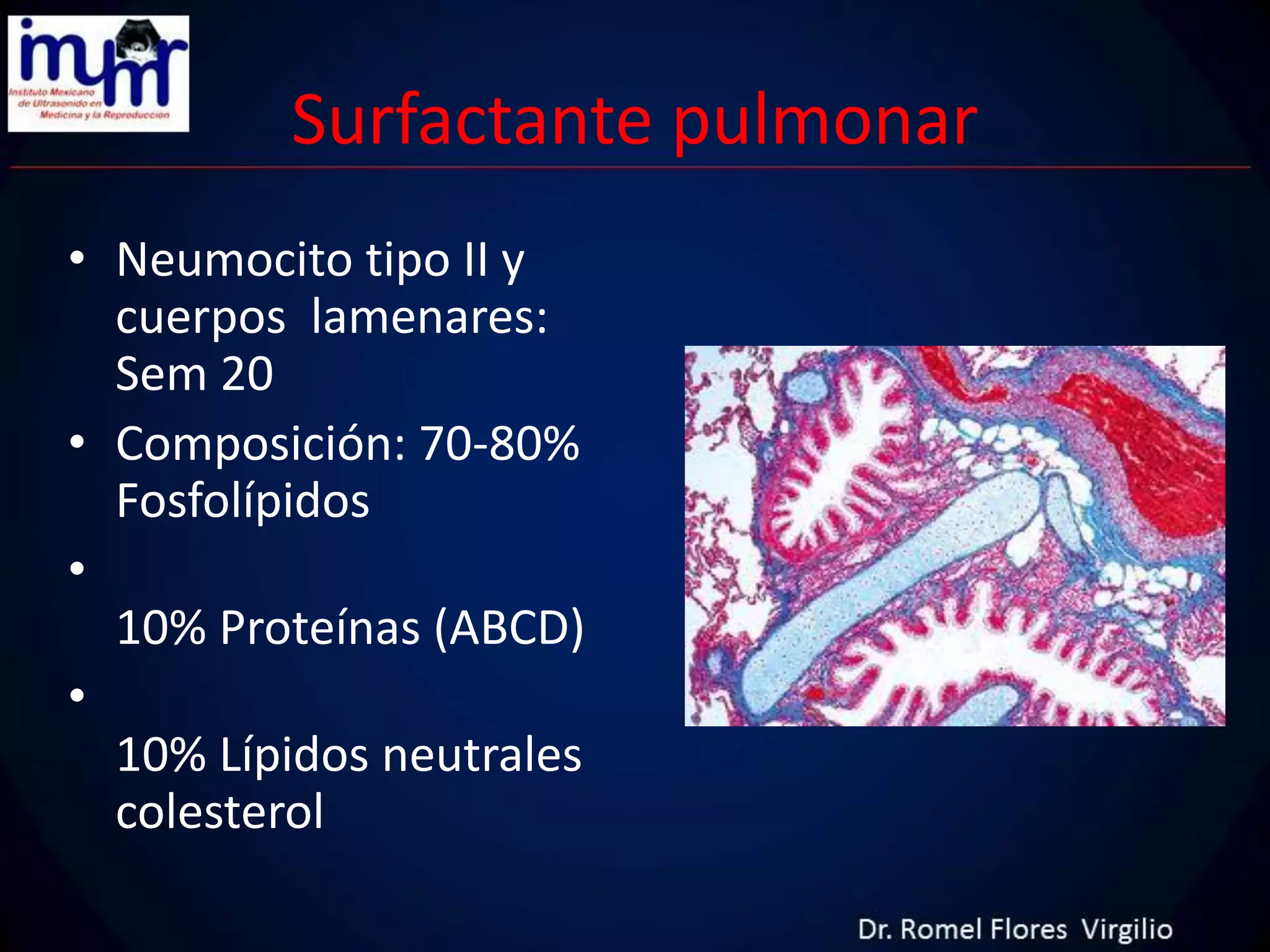 imumr
Instituto Mexicano de Ultrasonido en Medicina y la Reproduccion

Surfactante pulmonar

• Neumocito tipo II y cuerpos lamenares: Sem 20
• Composición: 70-80% Fosfolípidos
•
10% Proteínas (ABCD)
•
10% Lípidos neutrales colesterol

Dr. Romel Flores Virgilio